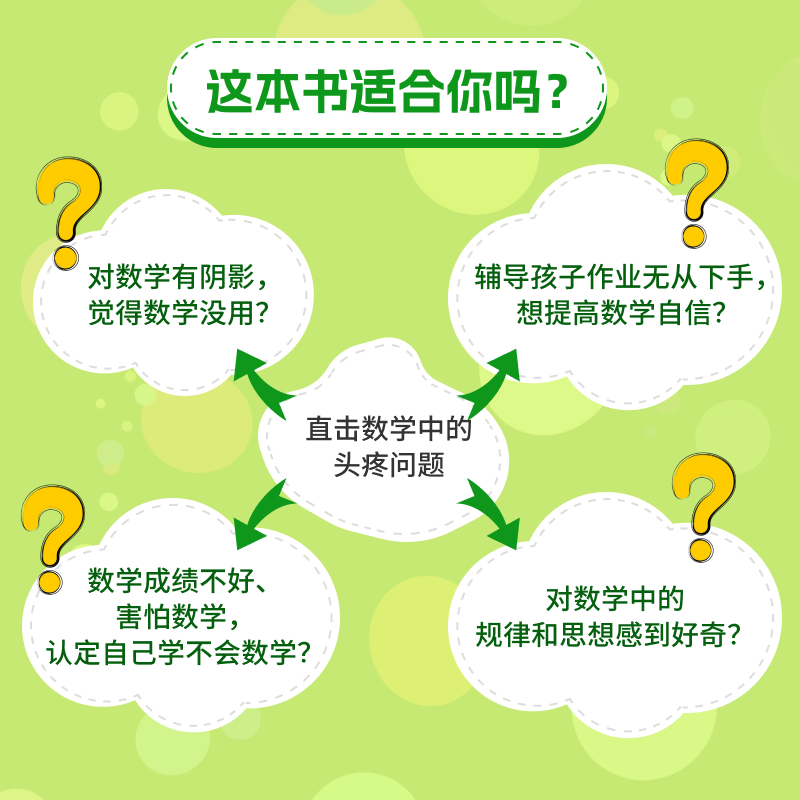 这本书适合你吗？

对数学有阴影，觉得数学没用？

辅导孩子作业无从下手，想提高数学自信？

直击数学中的头疼问题

数学成绩不好、害怕数学，认定自己学不会数学？

对数学中的规律和思想感到好奇？